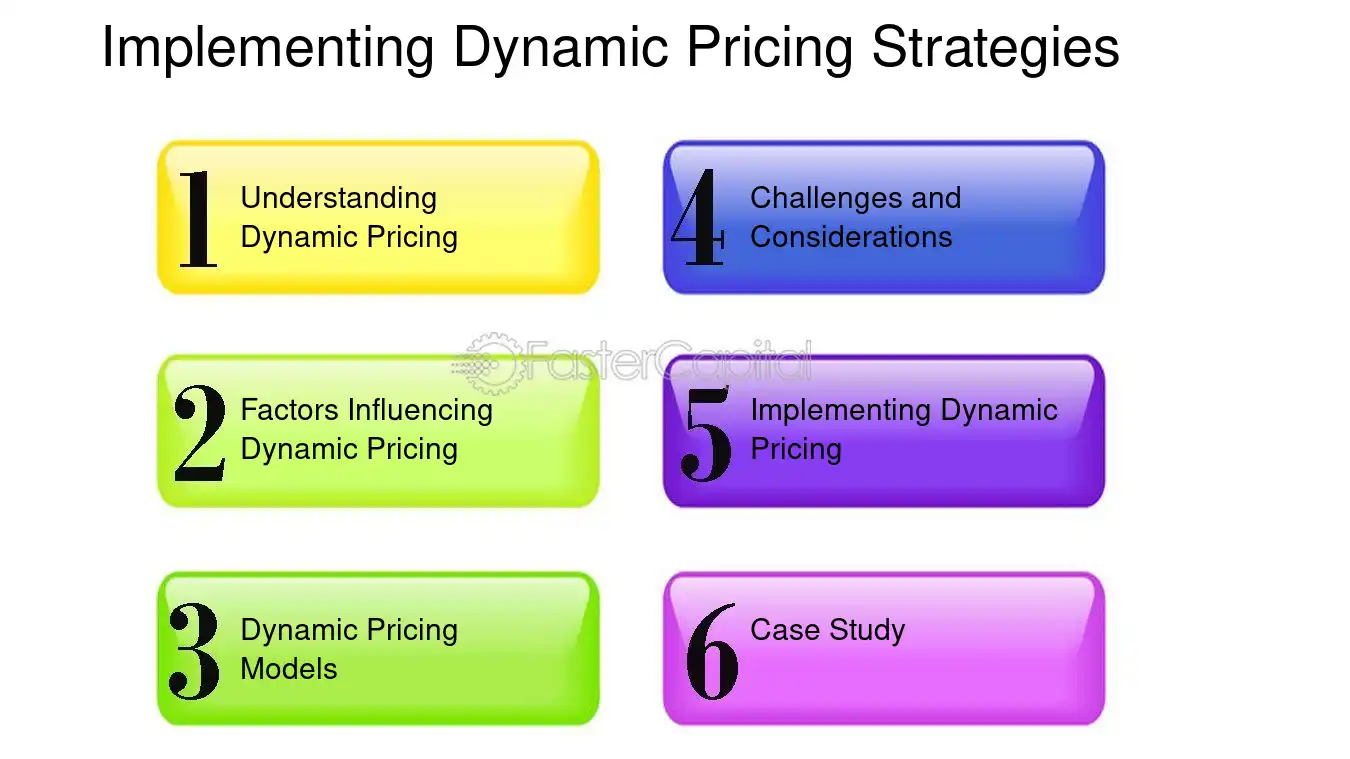 Implementing Dynamic Pricing Strategies

1 Understanding Dynamic Pricing

2 Factors Influencing Dynamic Pricing

3 Dynamic Pricing Models

4 Challenges and Considerations

5 Implementing Dynamic Pricing

6 Case Study

FasterCapital